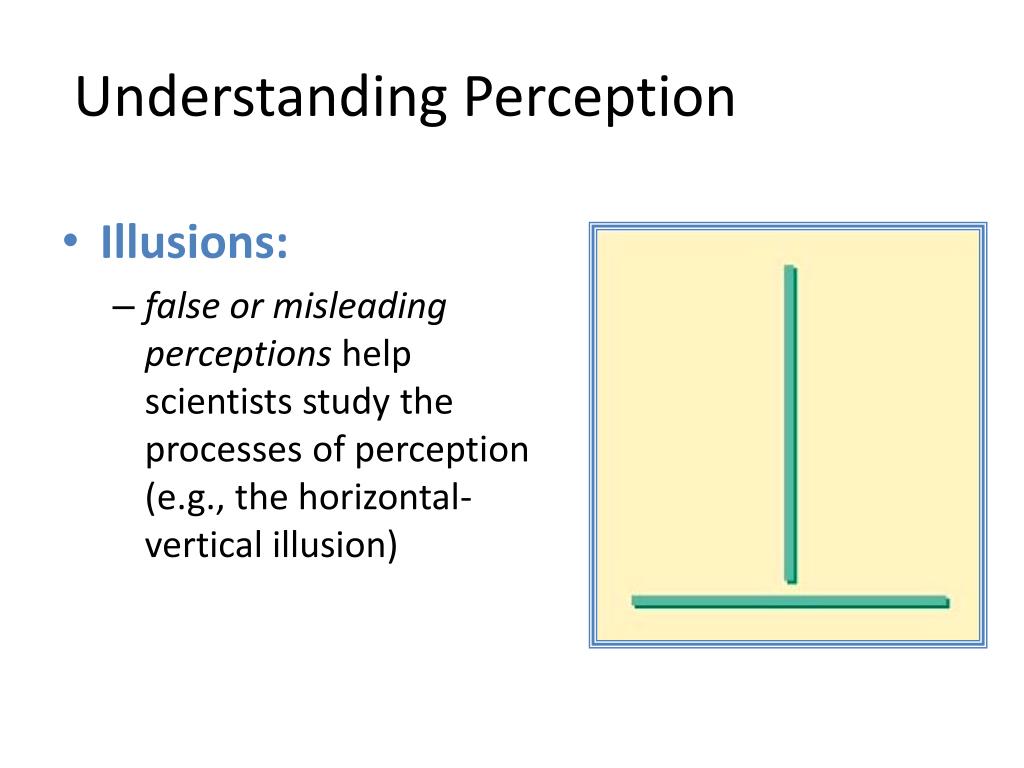 Understanding Perception

• Illusions:

– false or misleading perceptions help scientists study the processes of perception (e.g., the horizontal-vertical illusion)